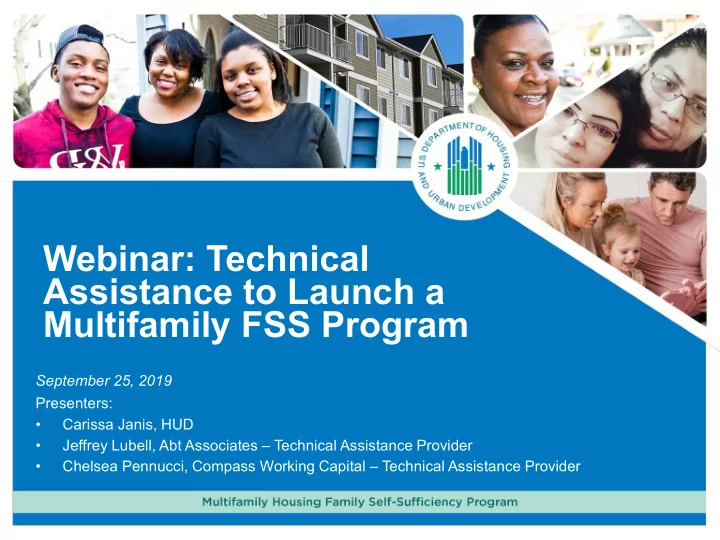 U.S. DEPARTMENT OF HOUSING AND URBAN DEVELOPMENT

Webinar: Technical Assistance to Launch a Multifamily FSS Program

September 25, 2019

Presenters:

• Carissa Janis, HUD
• Jeffrey Lubell, Abt Associates – Technical Assistance Provider
• Chelsea Pennucci, Compass Working Capital – Technical Assistance Provider

Multifamily Housing Family Self-Sufficiency Program